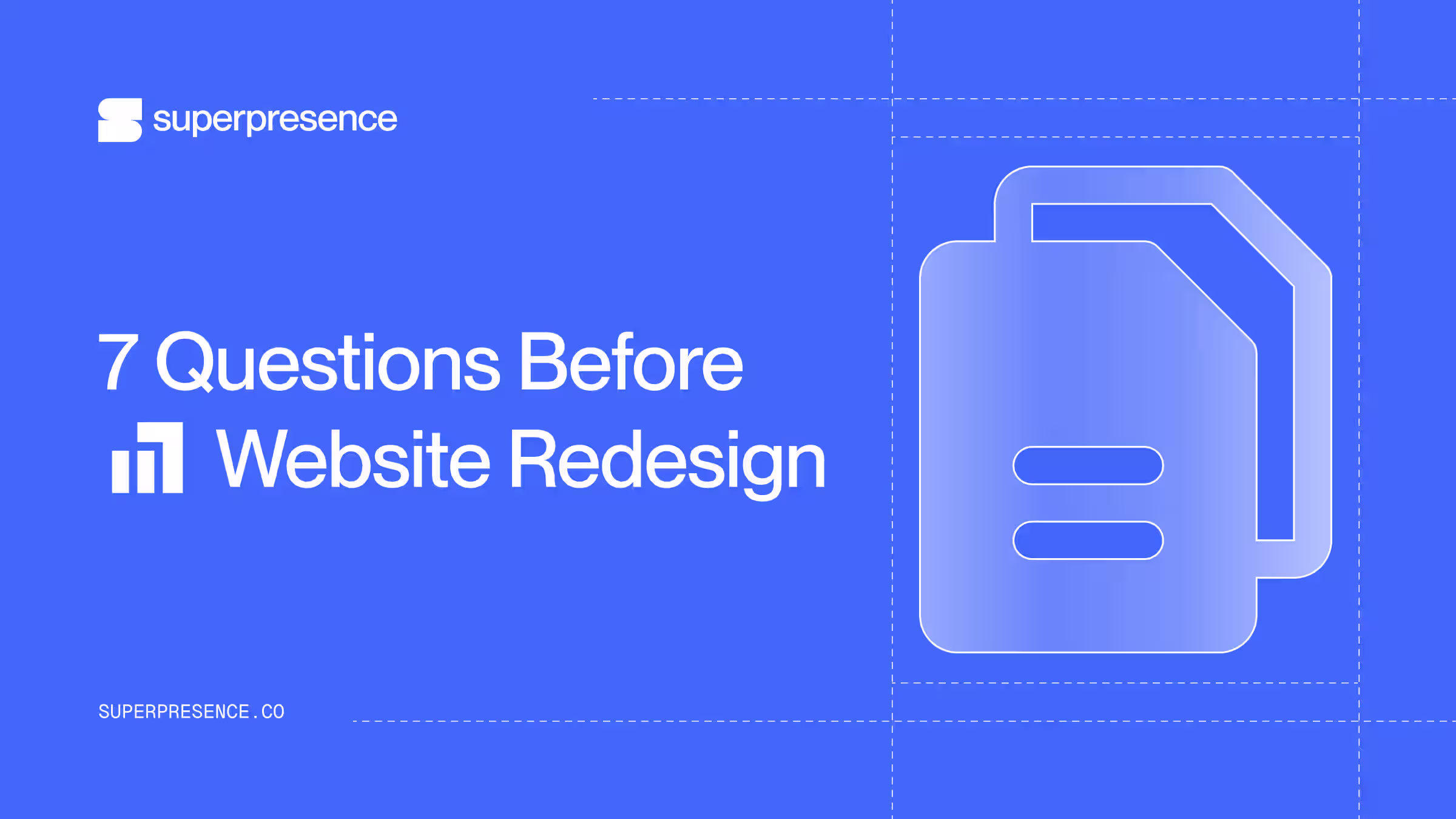 superpresence

7 Questions Before Website Redesign

SUPERPRESENCE.CO